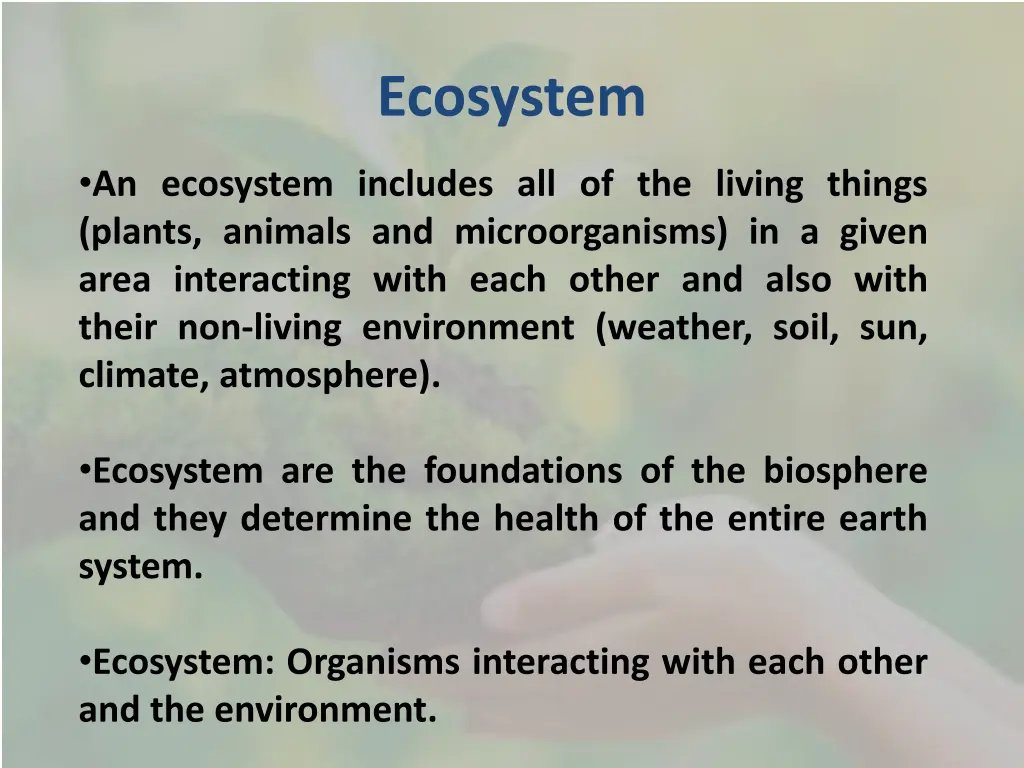 Ecosystem

•An ecosystem includes all of the living things (plants, animals and microorganisms) in a given area interacting with each other and also with their non-living environment (weather, soil, sun, climate, atmosphere).

•Ecosystem are the foundations of the biosphere and they determine the health of the entire earth system.

•Ecosystem: Organisms interacting with each other and the environment.